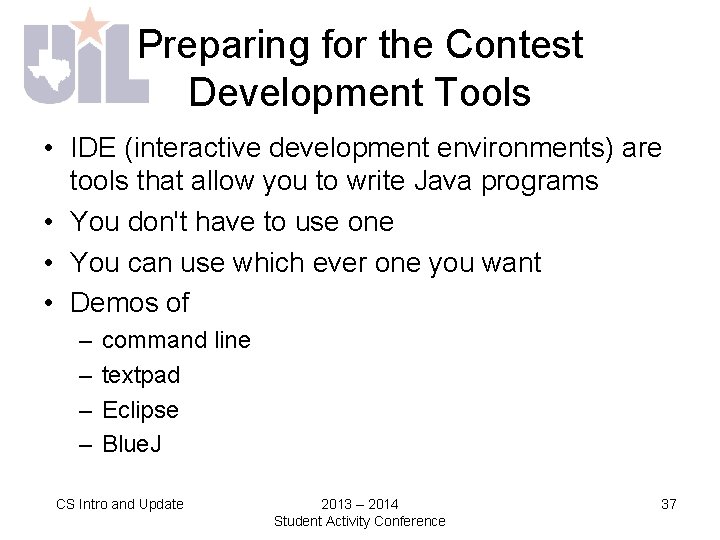 UIL

Preparing for the Contest
Development Tools

• IDE (interactive development environments) are tools that allow you to write Java programs
• You don't have to use one
• You can use which ever one you want
• Demos of
– command line
– textpad
– Eclipse
– BlueJ

CS Intro and Update

2013 – 2014
Student Activity Conference

37